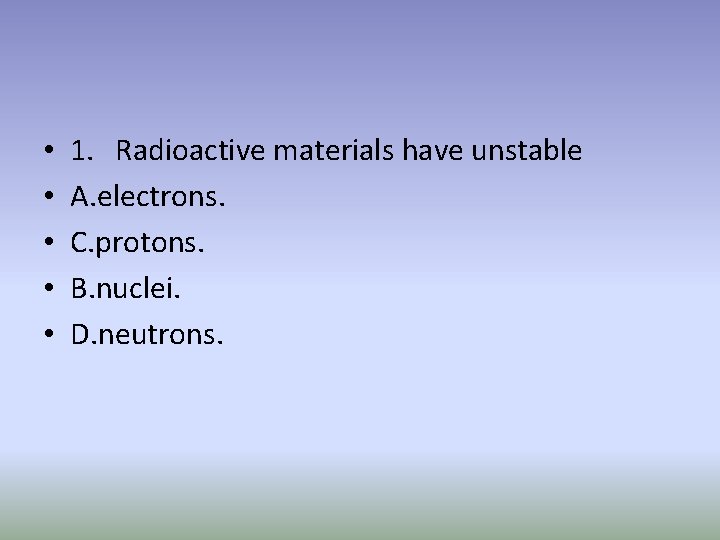 • 1. Radioactive materials have unstable
• A.electrons.
• C.protons.
• B.nuclei.
• D.neutrons.